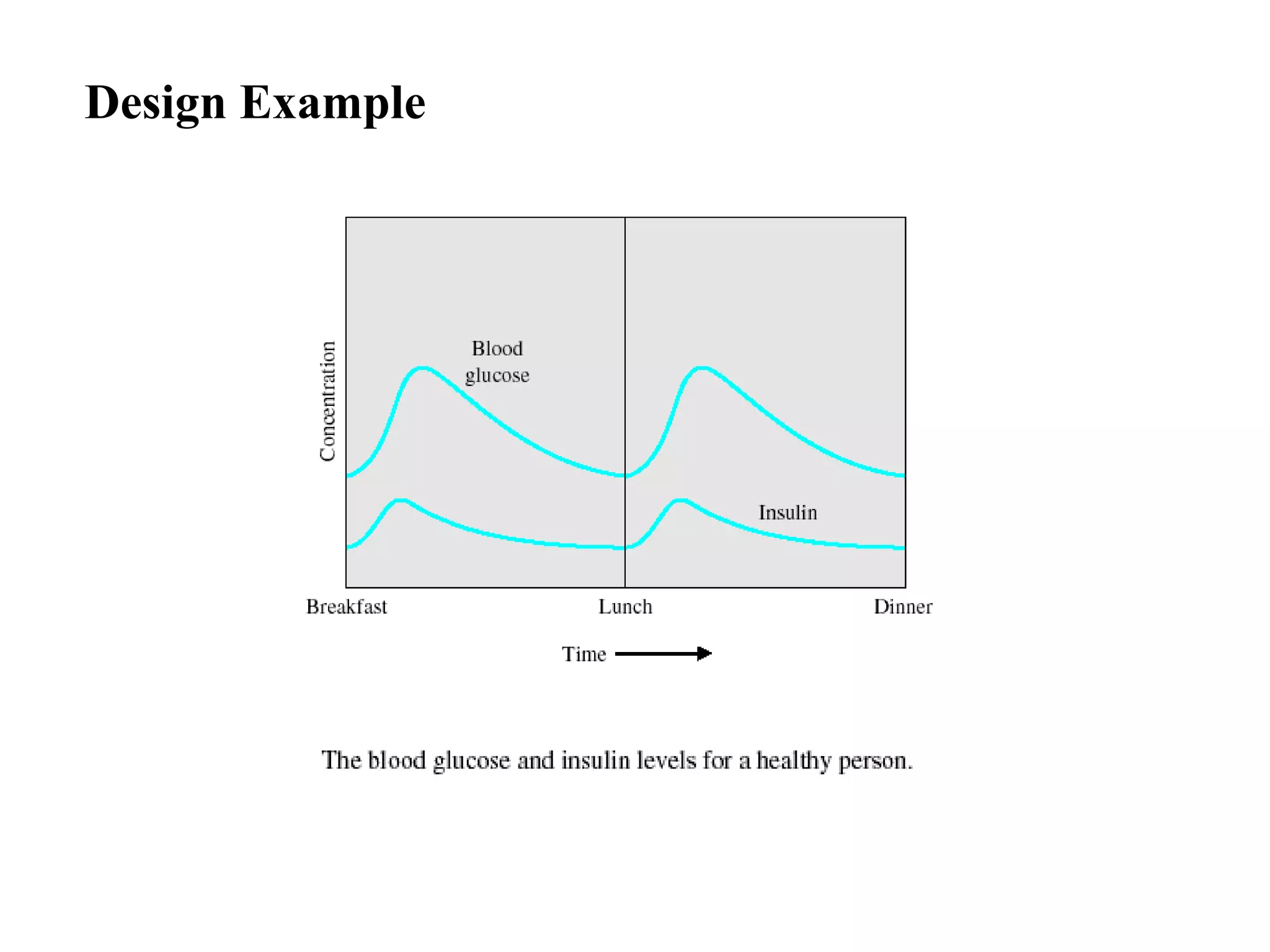 Design Example

Concentration

Blood glucose

Insulin

Breakfast

Lunch

Dinner

Time

The blood glucose and insulin levels for a healthy person.